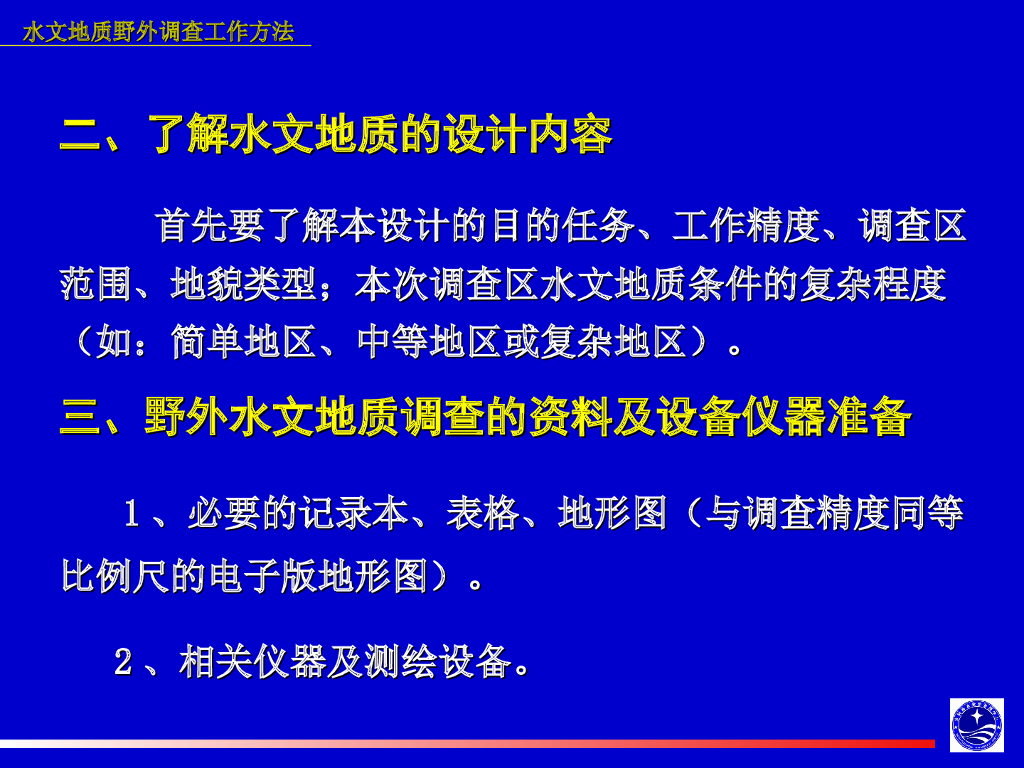 水文地质野外调查工作方法

二、了解水文地质的设计内容

首先要了解本设计的目的任务、工作精度、调查区范围、地貌类型；本次调查区水文地质条件的复杂程度（如：简单地区、中等地区或复杂地区）。

三、野外水文地质调查的资料及设备仪器准备

1、必要的记录本、表格、地形图（与调查精度同等比例尺的电子版地形图）。

2、相关仪器及测绘设备。